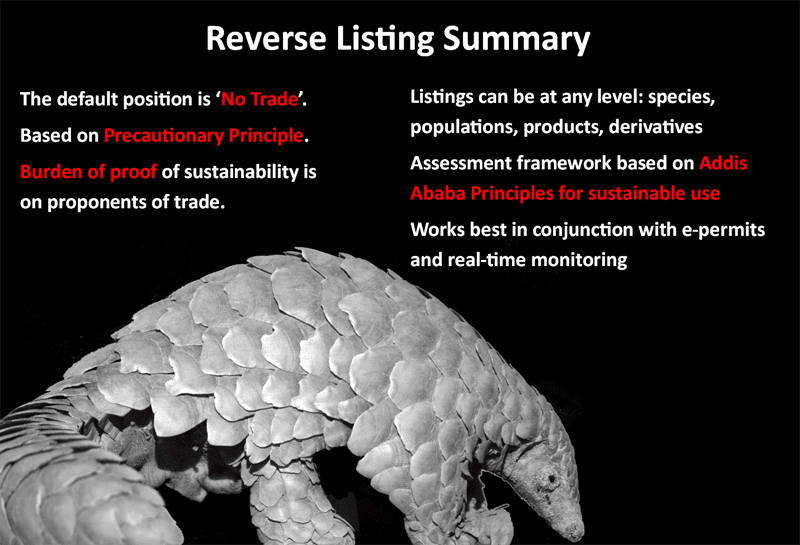 Reverse Listing Summary

The default position is ‘No Trade’.

Based on Precautionary Principle.

Burden of proof of sustainability is on proponents of trade.

Listings can be at any level: species, populations, products, derivatives

Assessment framework based on Addis Ababa Principles for sustainable use

Works best in conjunction with e-permits and real-time monitoring